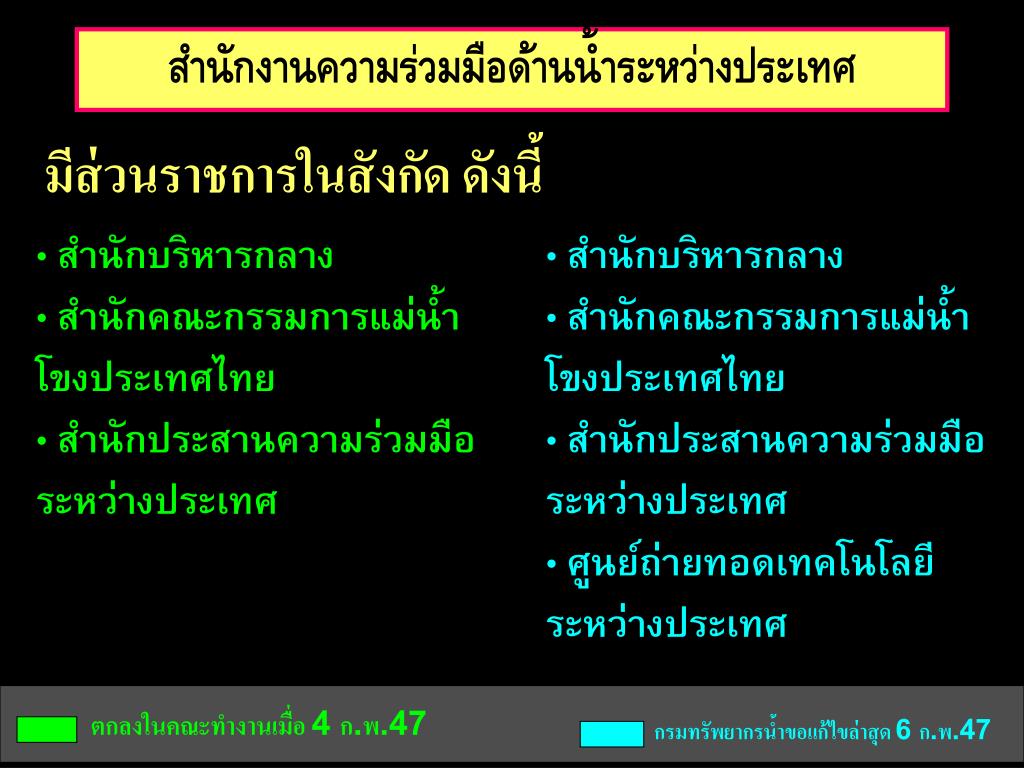 สำนักงานความร่วมมือด้านน้ำระหว่างประเทศ

มีส่วนราชการในสังกัด ดังนี้

• สำนักบริหารกลาง
• สำนักคณะกรรมการแม่น้ำโขงประเทศไทย
• สำนักประสานความร่วมมือระหว่างประเทศ

• สำนักบริหารกลาง
• สำนักคณะกรรมการแม่น้ำโขงประเทศไทย
• สำนักประสานความร่วมมือระหว่างประเทศ
• ศูนย์ถ่ายทอดเทคโนโลยีระหว่างประเทศ

ตกลงในคณะทำงานเมื่อ 4 ก.พ.47

กรมทรัพยากรน้ำขอแก้ไขล่าสุด 6 ก.พ.47